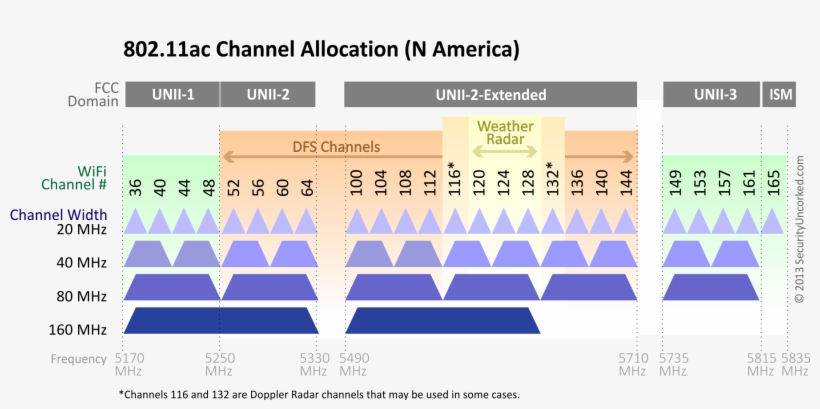 802.11ac Channel Allocation (N America)

FCC Domain

UNII-1

UNII-2

UNII-2-Extended

UNII-3

ISM

DFS Channels

Weather Radar

WiFi Channel #

36 40 44 48 52 56 60 64 100 104 108 112 116* 120 124 128 132* 136 140 144 149 153 157 161 165

Channel Width

20 MHz

40 MHz

80 MHz

160 MHz

Frequency 5170 MHz 5250 MHz 5330 MHz 5490 MHz 5710 MHz 5735 MHz 5815 MHz 5835 MHz

© 2013 SecurityUncorked.com

*Channels 116 and 132 are Doppler Radar channels that may be used in some cases.